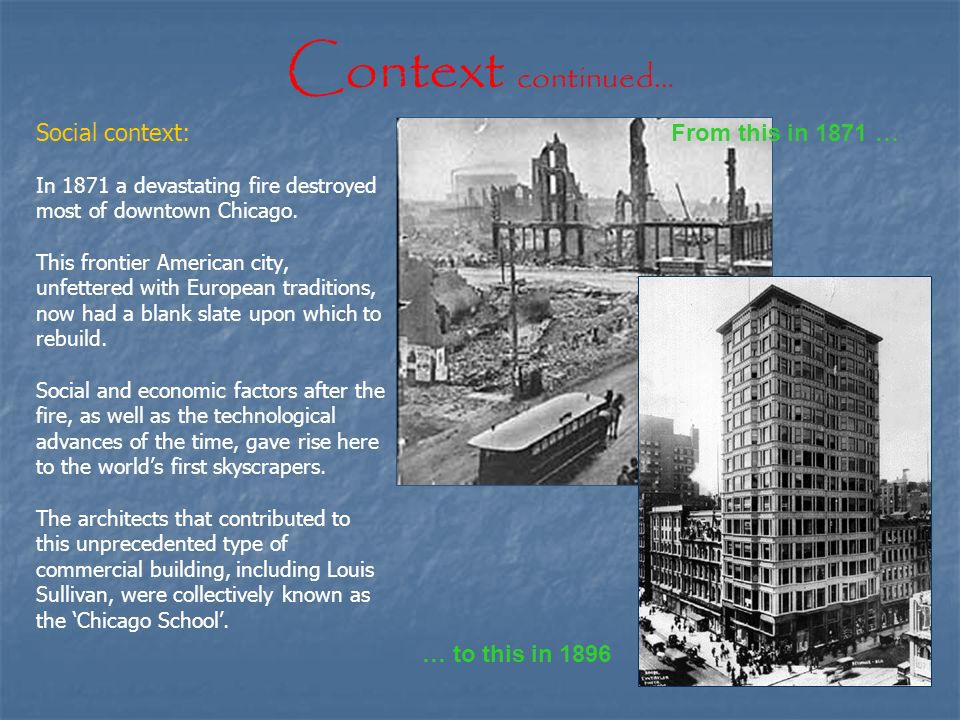 Context continued…

Social context:

In 1871 a devastating fire destroyed most of downtown Chicago.

This frontier American city, unfettered with European traditions, now had a blank slate upon which to rebuild.

Social and economic factors after the fire, as well as the technological advances of the time, gave rise here to the world's first skyscrapers.

The architects that contributed to this unprecedented type of commercial building, including Louis Sullivan, were collectively known as the 'Chicago School'.

From this in 1871 …

… to this in 1896